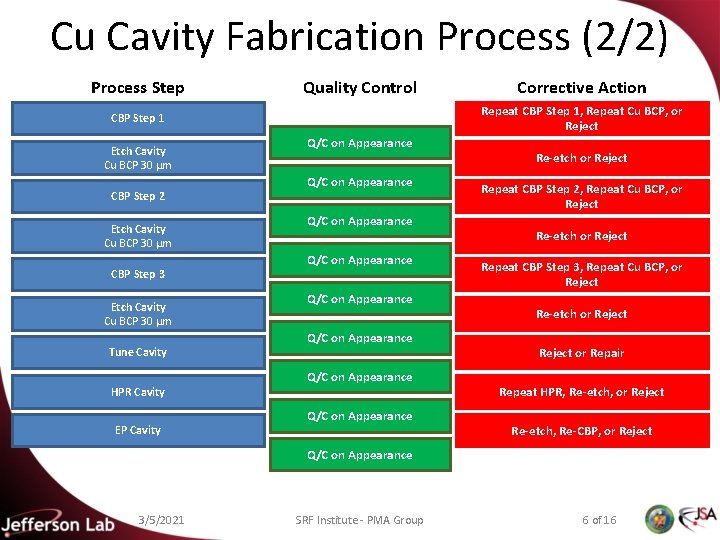 Cu Cavity Fabrication Process (2/2)

Process Step

CBP Step 1

Etch Cavity
Cu BCP 30 µm

CBP Step 2

Etch Cavity
Cu BCP 30 µm

CBP Step 3

Etch Cavity
Cu BCP 30 µm

Tune Cavity

HPR Cavity

EP Cavity

Quality Control

Q/C on Appearance

Q/C on Appearance

Q/C on Appearance

Q/C on Appearance

Q/C on Appearance

Q/C on Appearance

Q/C on Appearance

Q/C on Appearance

Q/C on Appearance

Corrective Action

Repeat CBP Step 1, Repeat Cu BCP, or Reject

Re-etch or Reject

Repeat CBP Step 2, Repeat Cu BCP, or Reject

Re-etch or Reject

Repeat CBP Step 3, Repeat Cu BCP, or Reject

Re-etch or Reject

Reject or Repair

Repeat HPR, Re-etch, or Reject

Re-etch, Re-CBP, or Reject

Jefferson Lab 3/5/2021 SRF Institute - PMA Group 6 of 16 JSA